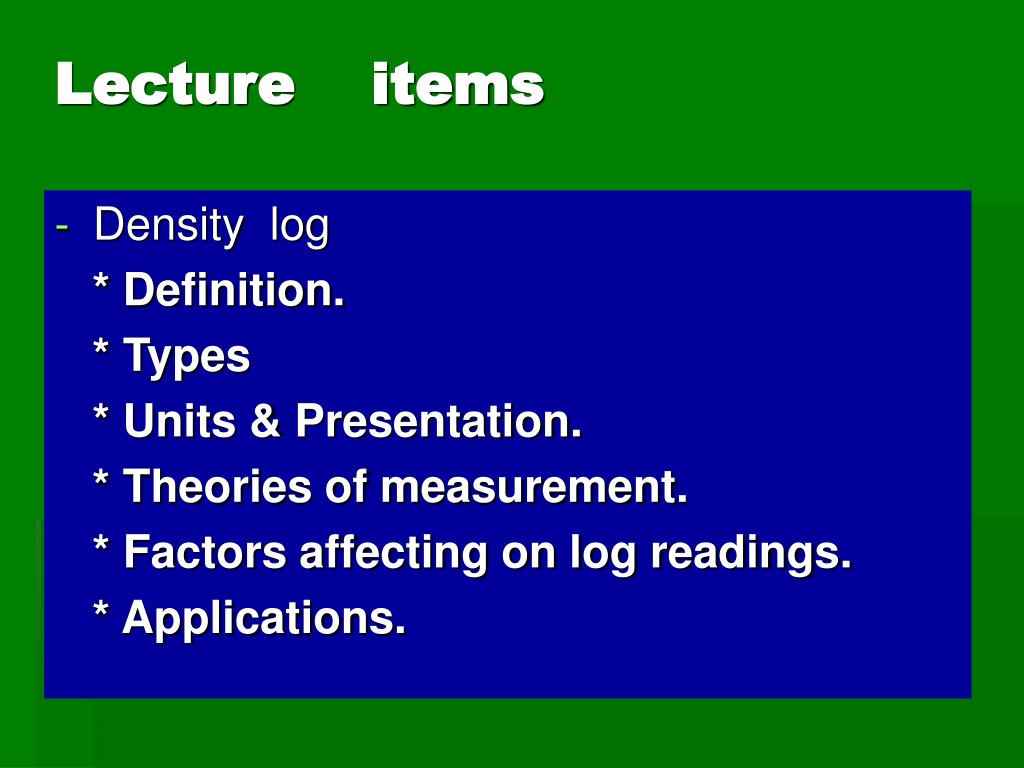 Lecture items

- Density log
* Definition.
* Types
* Units & Presentation.
* Theories of measurement.
* Factors affecting on log readings.
* Applications.